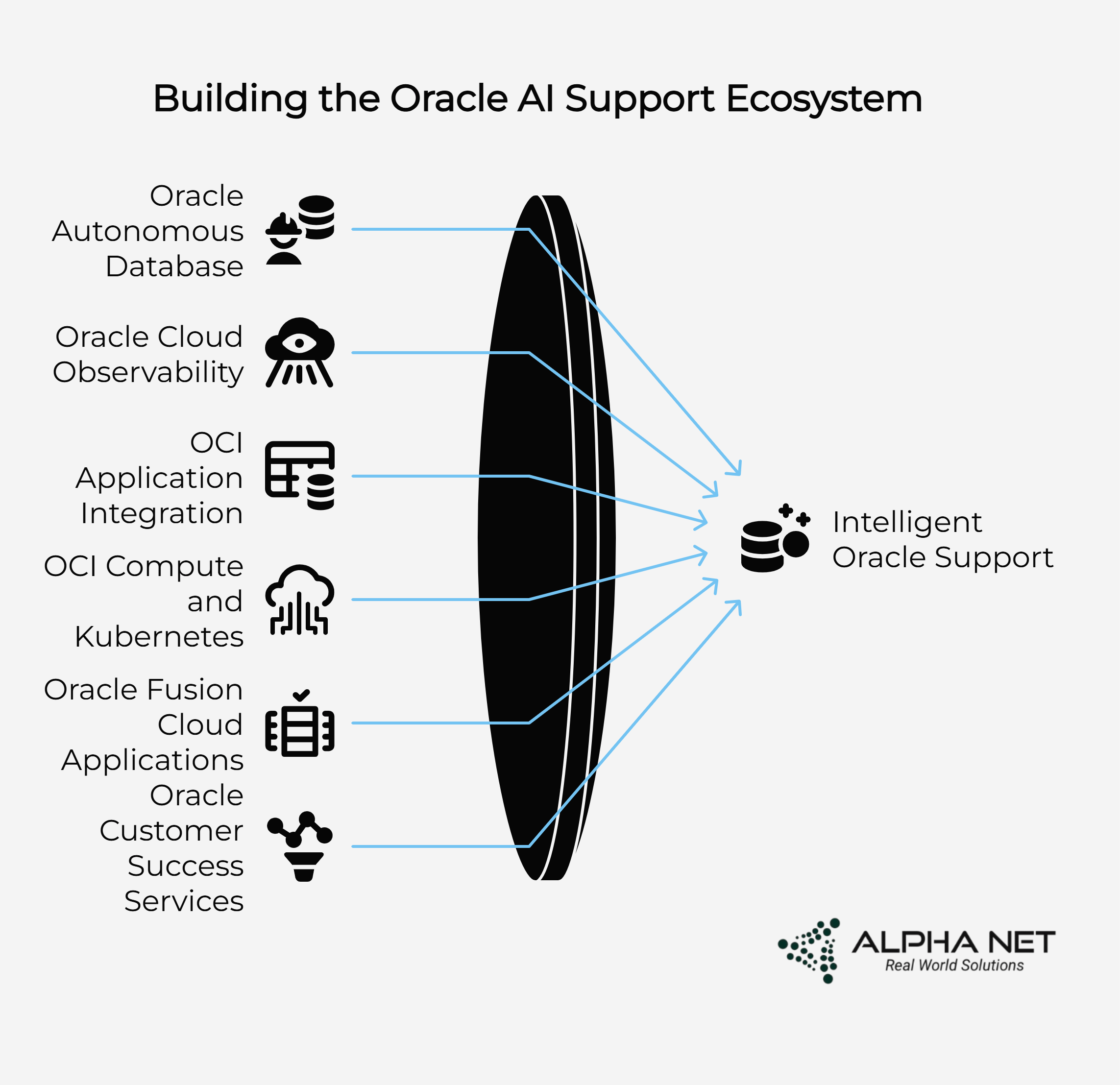 Building the Oracle AI Support Ecosystem

Oracle Autonomous Database

Oracle Cloud Observability

OCI Application Integration

OCI Compute and Kubernetes

Oracle Fusion Cloud Applications

Oracle Customer Success Services

Intelligent Oracle Support

ALPHA NET
Real World Solutions